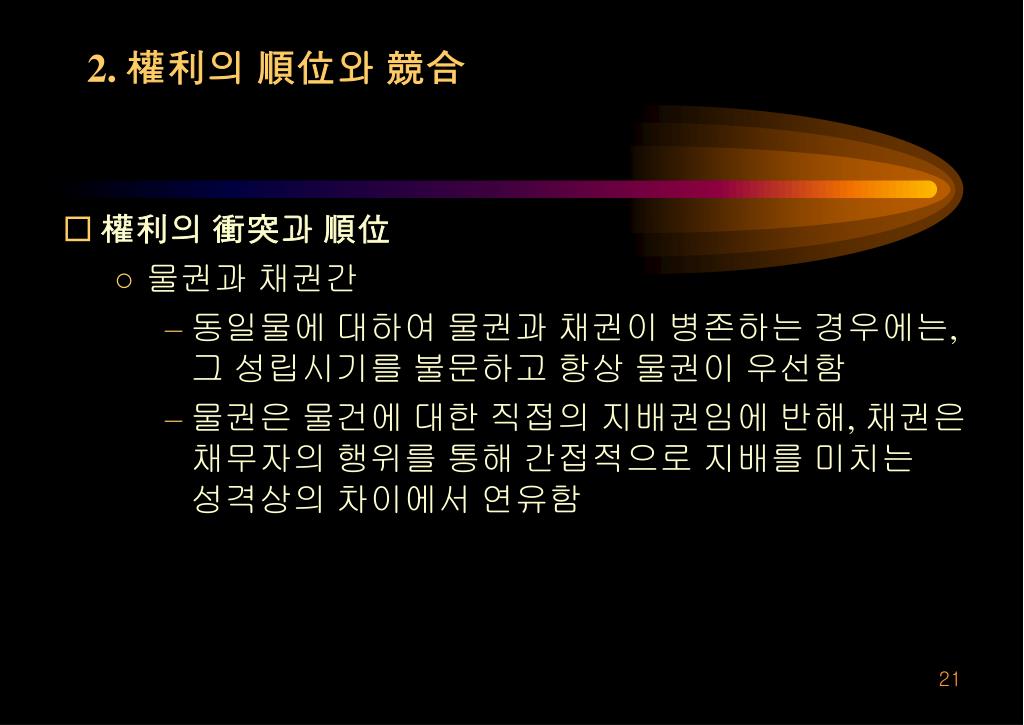 2. 權利의 順位와 競合

□ 權利의 衝突과 順位

○ 물권과 채권간

– 동일물에 대하여 물권과 채권이 병존하는 경우에는, 그 성립시기를 불문하고 항상 물권이 우선함

– 물권은 물건에 대한 직접의 지배권임에 반해, 채권은 채무자의 행위를 통해 간접적으로 지배를 미치는 성격상의 차이에서 연유함

21